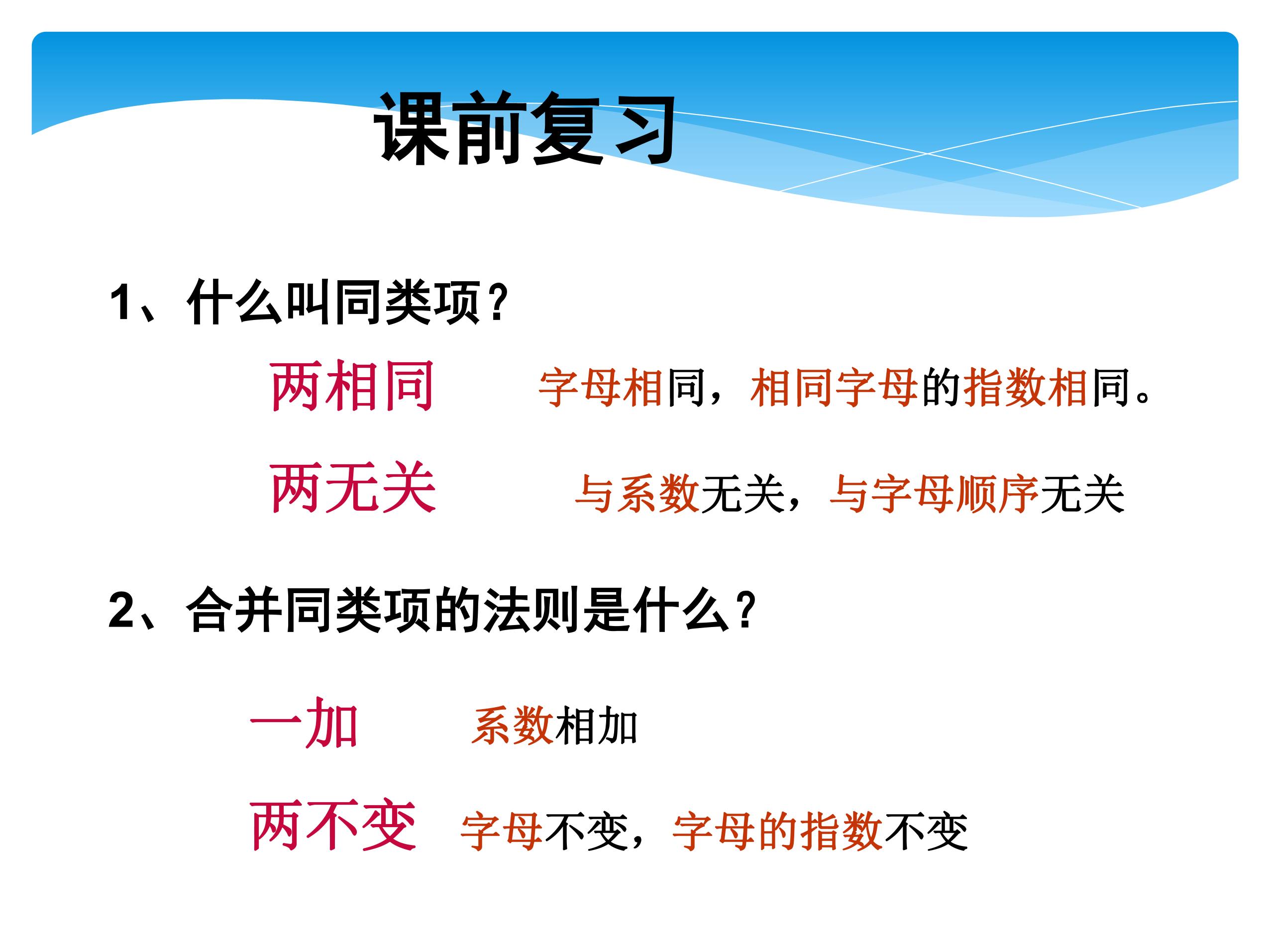 课前复习

1、什么叫同类项?

两相同 字母相同，相同字母的指数相同。

两无关 与系数无关，与字母顺序无关

2、合并同类项的法则是什么?

一加 系数相加

两不变 字母不变，字母的指数不变